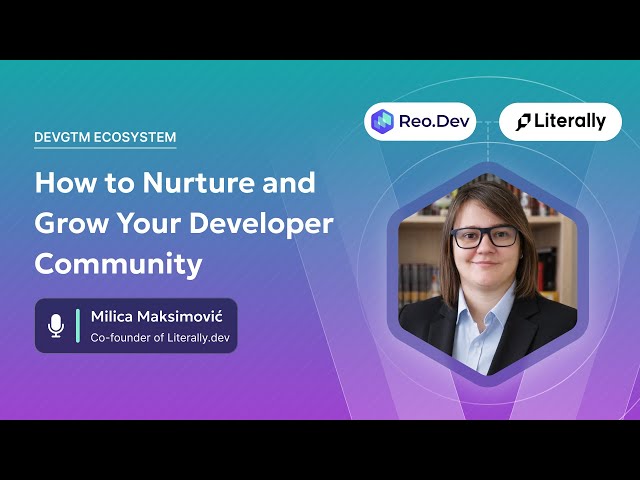 DEVGTM ECOSYSTEM

How to Nurture and Grow Your Developer Community

Milica Maksimović
Co-founder of Literally.dev

Reo.Dev

Literally